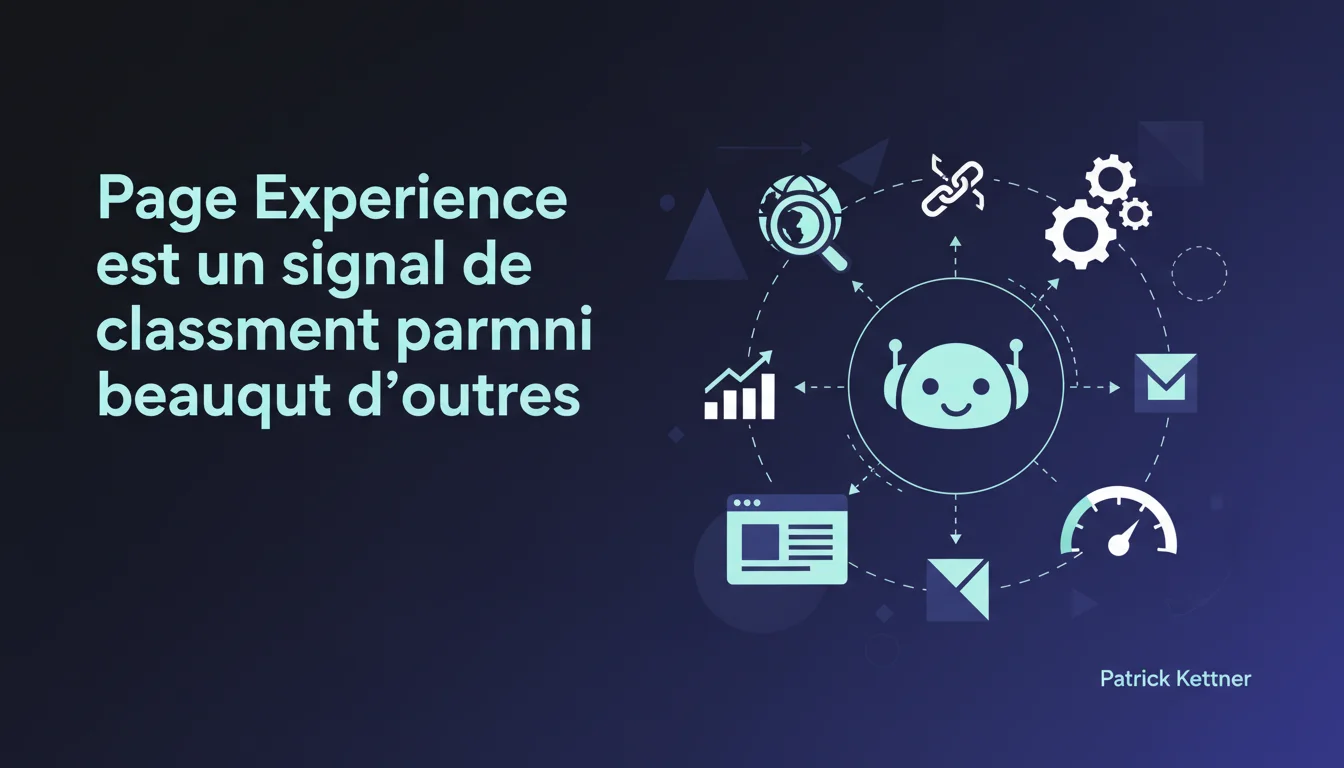 Page Experience est un signal de classment parmni beauqut d’outres

Patrick Kettner